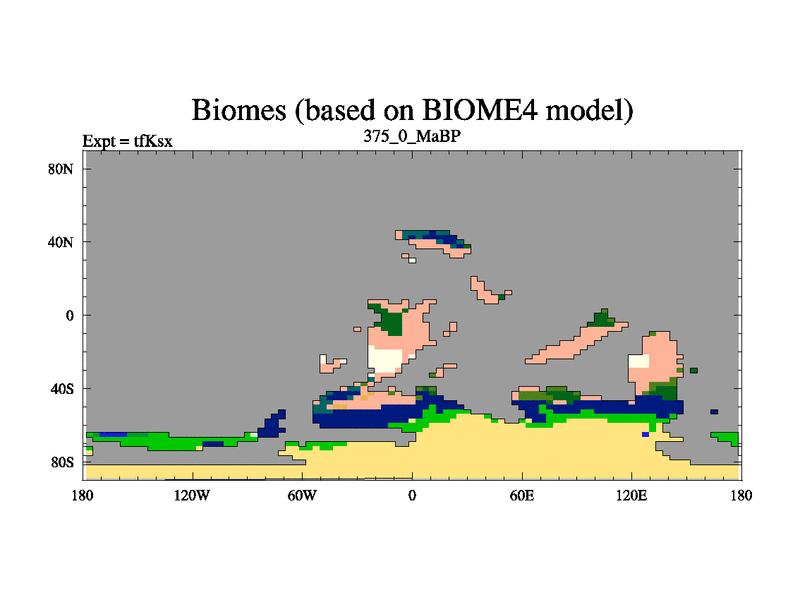 Biomes (based on BIOME4 model)

Expt = tfKsx

375_0_MaBP

80N
40N
0
40S
80S

180
120W
60W
0
60E
120E
180